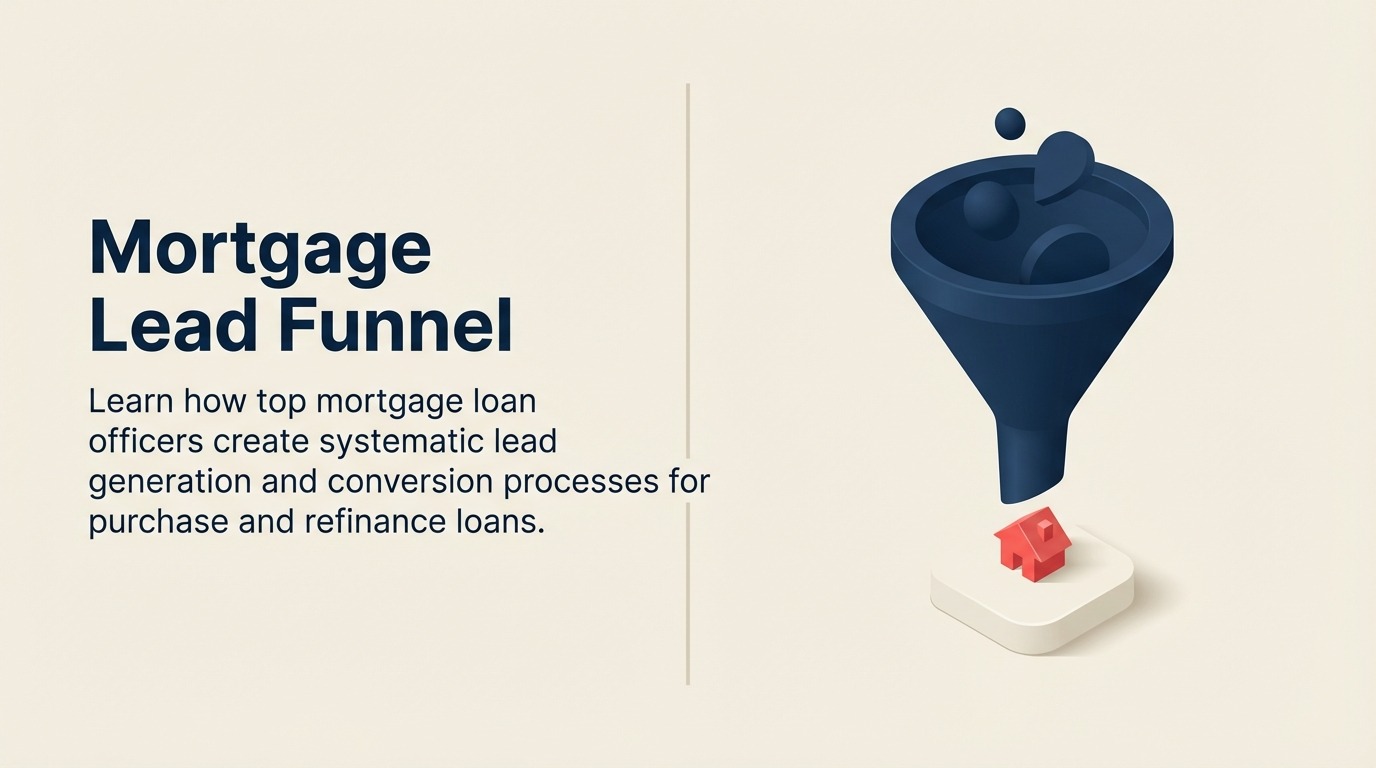 Mortgage Lead Funnel

Learn how top mortgage loan officers create systematic lead generation and conversion processes for purchase and refinance loans.